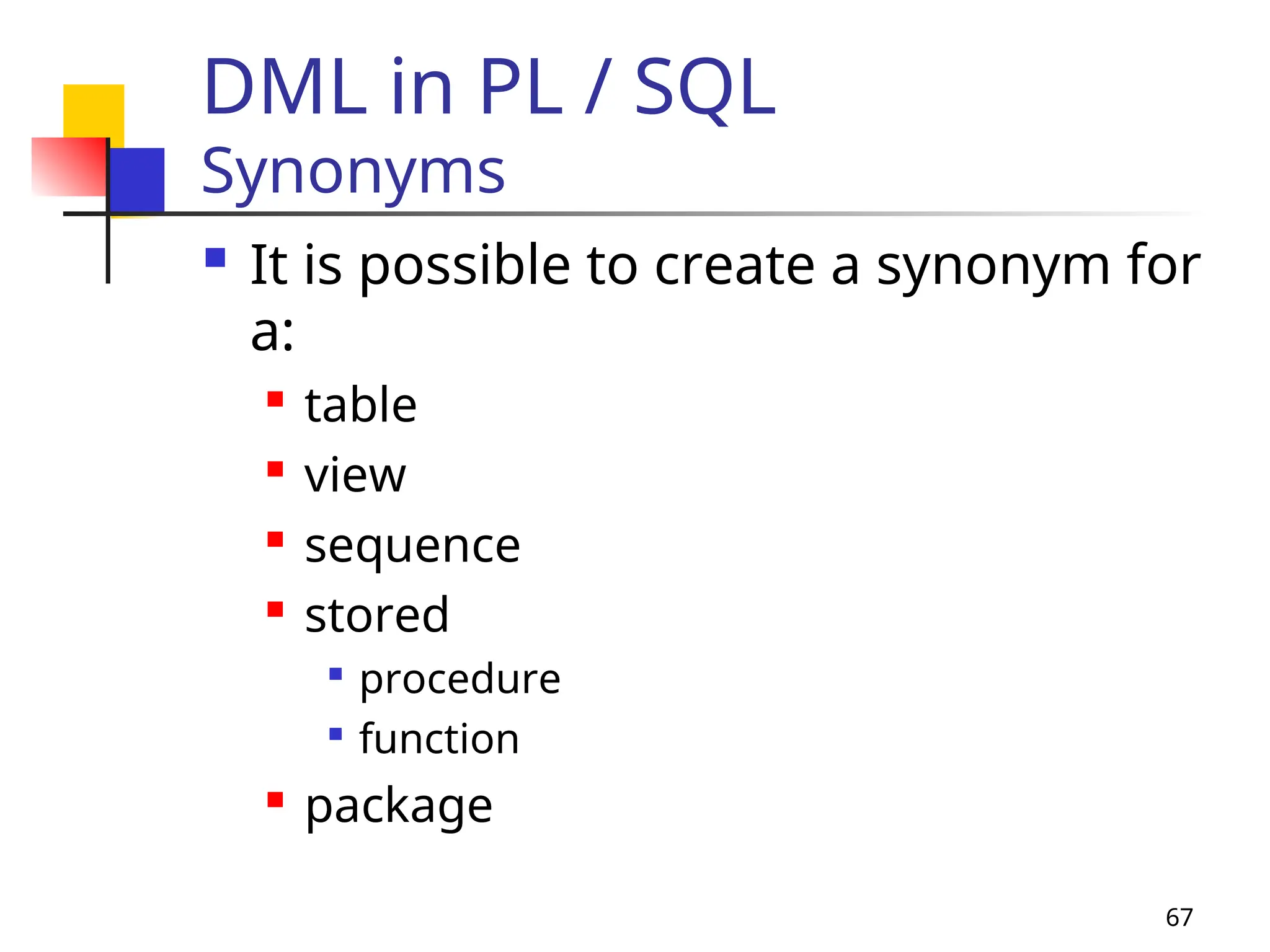 DML in PL / SQL
Synonyms

- It is possible to create a synonym for a:
  - table
  - view
  - sequence
  - stored
    - procedure
    - function
  - package

67